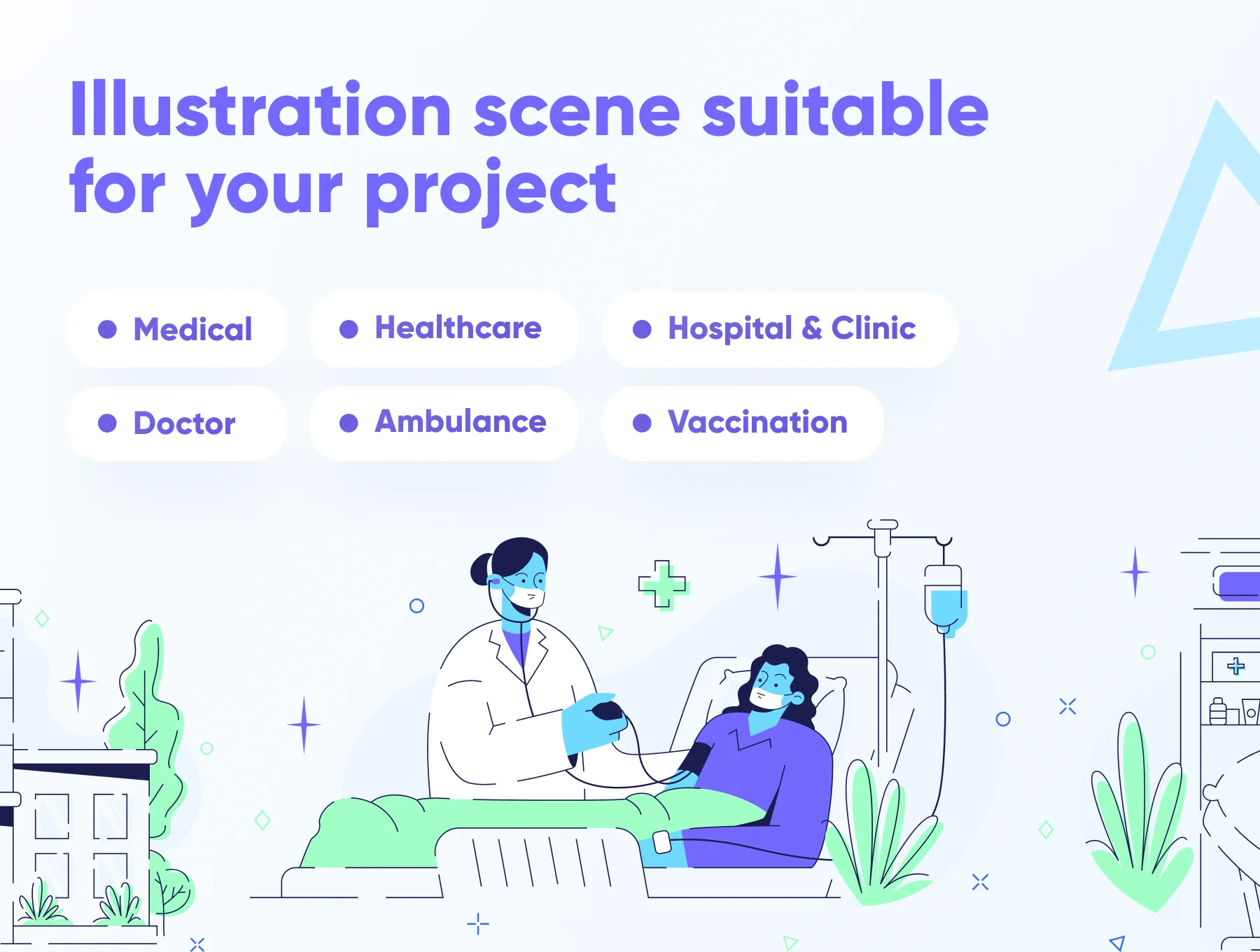 Illustration scene suitable for your project

Medical
Healthcare
Hospital & Clinic
Doctor
Ambulance
Vaccination